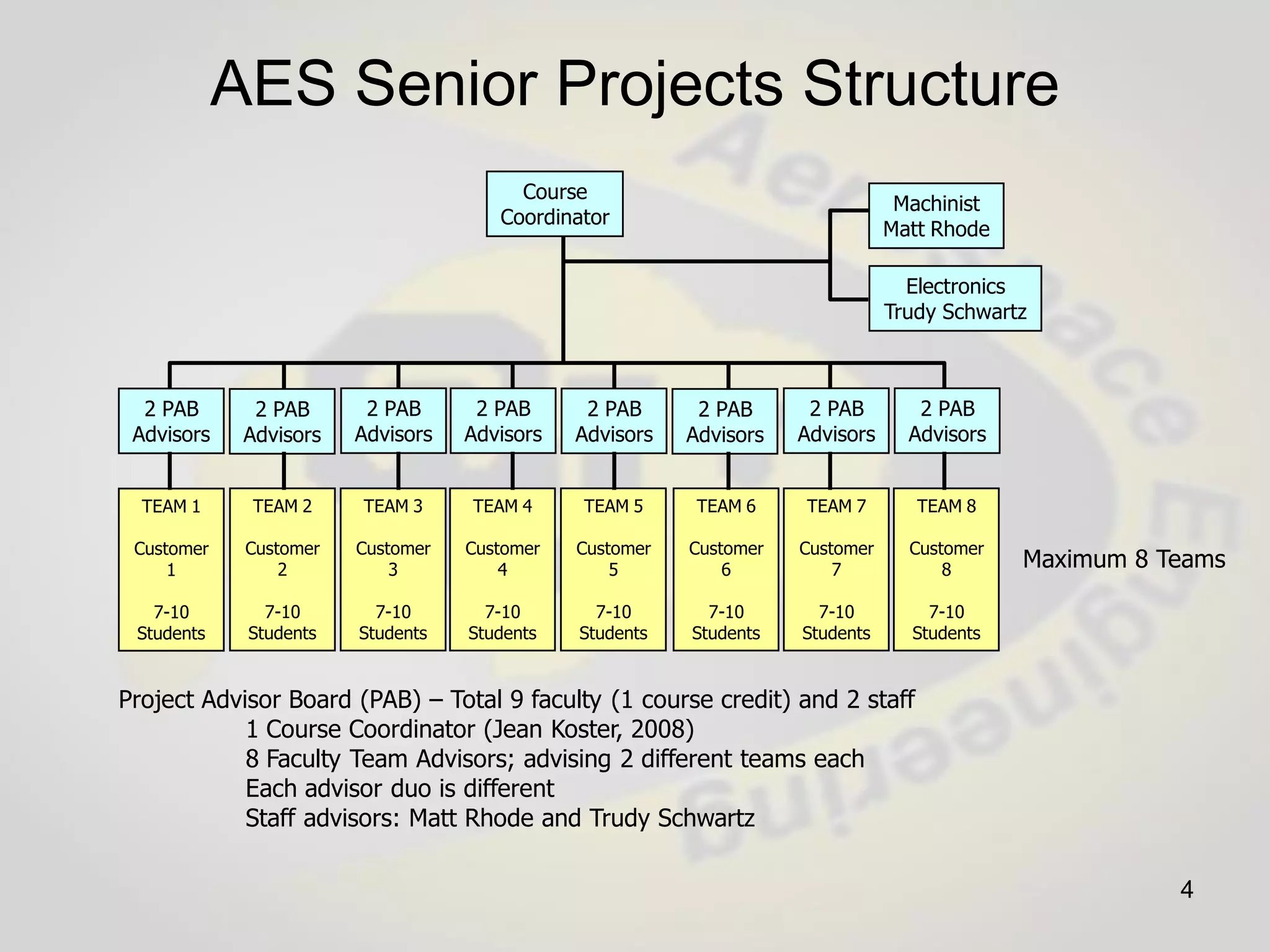 AES Senior Projects Structure

Course Coordinator

Machinist Matt Rhode

Electronics Trudy Schwartz

2 PAB Advisors

2 PAB Advisors

2 PAB Advisors

2 PAB Advisors

2 PAB Advisors

2 PAB Advisors

2 PAB Advisors

2 PAB Advisors

TEAM 1

Customer 1

7-10 Students

TEAM 2

Customer 2

7-10 Students

TEAM 3

Customer 3

7-10 Students

TEAM 4

Customer 4

7-10 Students

TEAM 5

Customer 5

7-10 Students

TEAM 6

Customer 6

7-10 Students

TEAM 7

Customer 7

7-10 Students

TEAM 8

Customer 8

7-10 Students

Maximum 8 Teams

Project Advisor Board (PAB) – Total 9 faculty (1 course credit) and 2 staff
1 Course Coordinator (Jean Koster, 2008)
8 Faculty Team Advisors; advising 2 different teams each
Each advisor duo is different
Staff advisors: Matt Rhode and Trudy Schwartz

4